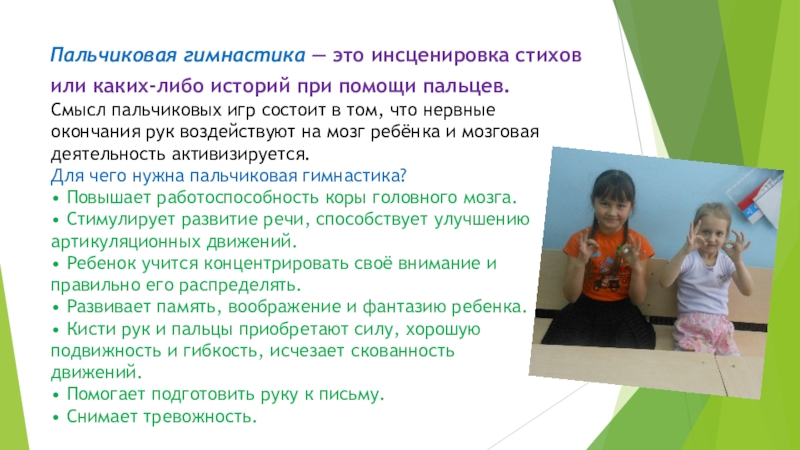 Пальчиковая гимнастика — это инсценировка стихов или каких-либо историй при помощи пальцев.

Смысл пальчиковых игр состоит в том, что нервные окончания рук воздействуют на мозг ребёнка и мозговая деятельность активизируется.

Для чего нужна пальчиковая гимнастика?

• Повышает работоспособность коры головного мозга.
• Стимулирует развитие речи, способствует улучшению артикуляционных движений.
• Ребенок учится концентрировать своё внимание и правильно его распределять.
• Развивает память, воображение и фантазию ребенка.
• Кисти рук и пальцы приобретают силу, хорошую подвижность и гибкость, исчезает скованность движений.
• Помогает подготовить руку к письму.
• Снимает тревожность.